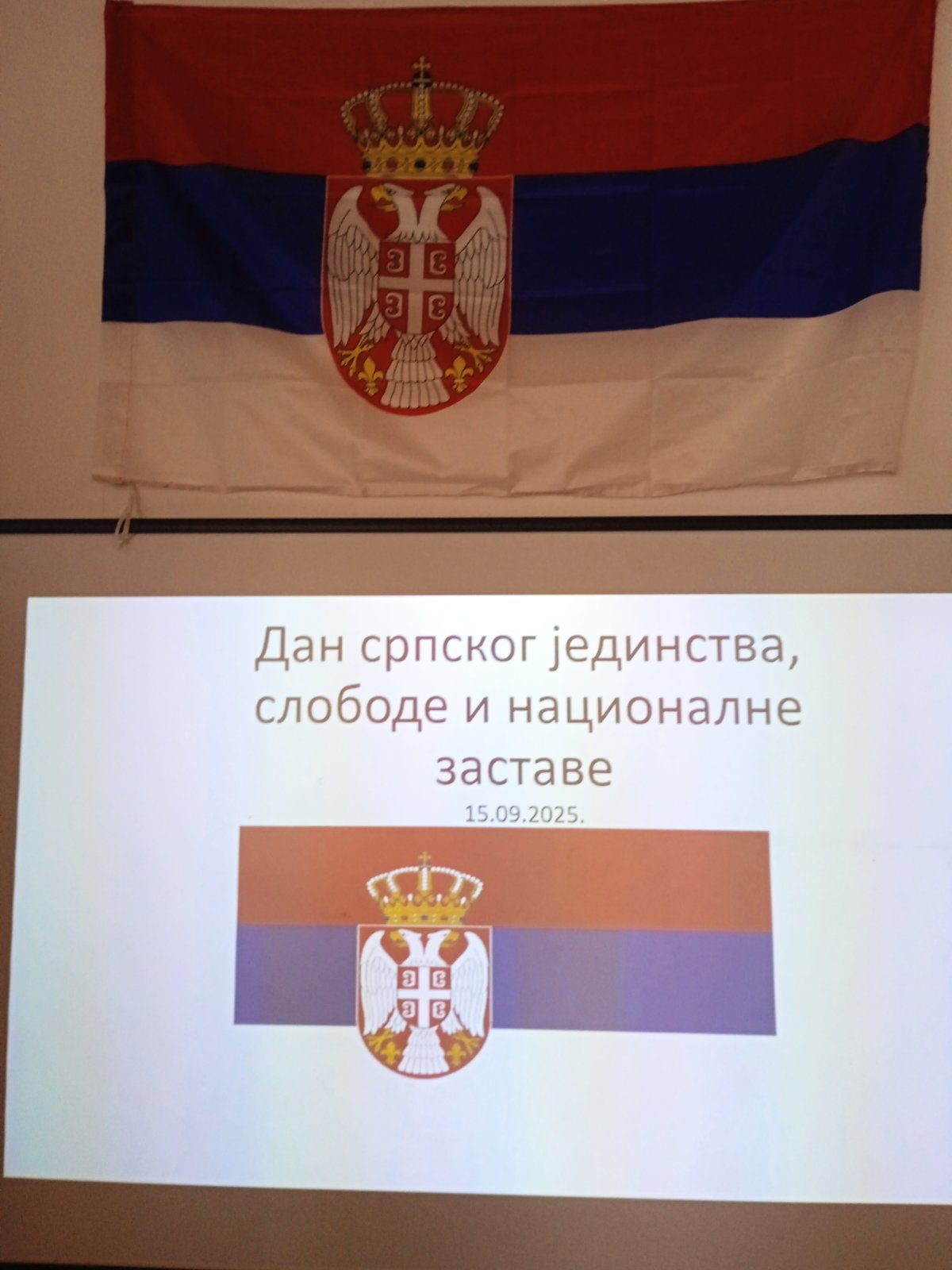 Дан српског јединства, слободе и националне заставе

15.09.2025.